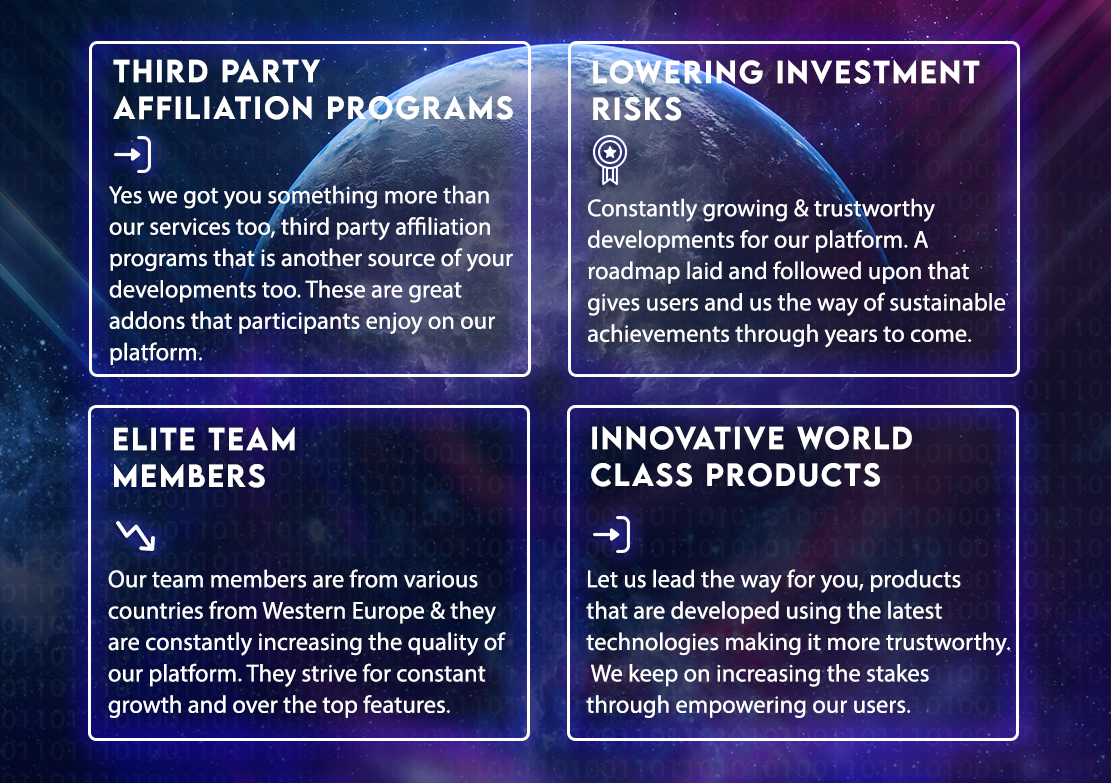 THIRD PARTY AFFILIATION PROGRAMS

Yes we got you something more than our services too, third party affiliation programs that is another source of your developments too. These are great addons that participants enjoy on our platform.

LOWERING INVESTMENT RISKS

Constantly growing & trustworthy developments for our platform. A roadmap laid and followed upon that gives users and us the way of sustainable achievements through years to come.

ELITE TEAM MEMBERS

Our team members are from various countries from Western Europe & they are constantly increasing the quality of our platform. They strive for constant growth and over the top features.

INNOVATIVE WORLD CLASS PRODUCTS

Let us lead the way for you, products that are developed using the latest technologies making it more trustworthy. We keep on increasing the stakes through empowering our users.